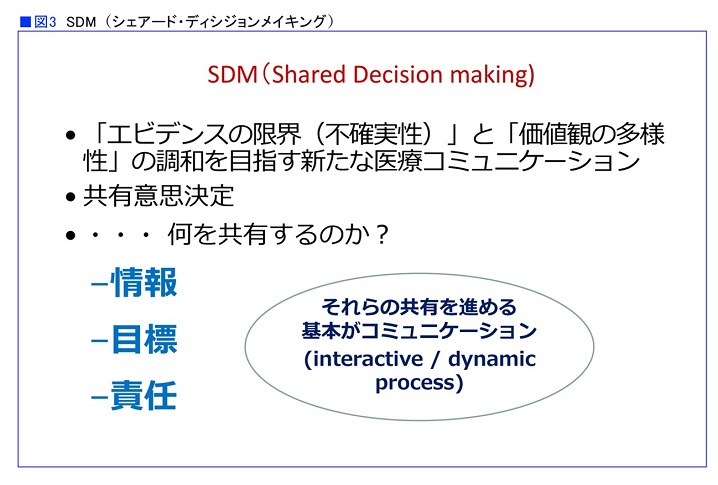 ■図3　SDM（シェアード・ディシジョンメイキング）

SDM（Shared Decision making)

• 「エビデンスの限界（不確実性）」と「価値観の多様性」の調和を目指す新たな医療コミュニケーション

• 共有意思決定

• ・・・ 何を共有するのか？

–情報

–目標

–責任

それらの共有を進める基本がコミュニケーション (interactive / dynamic process)